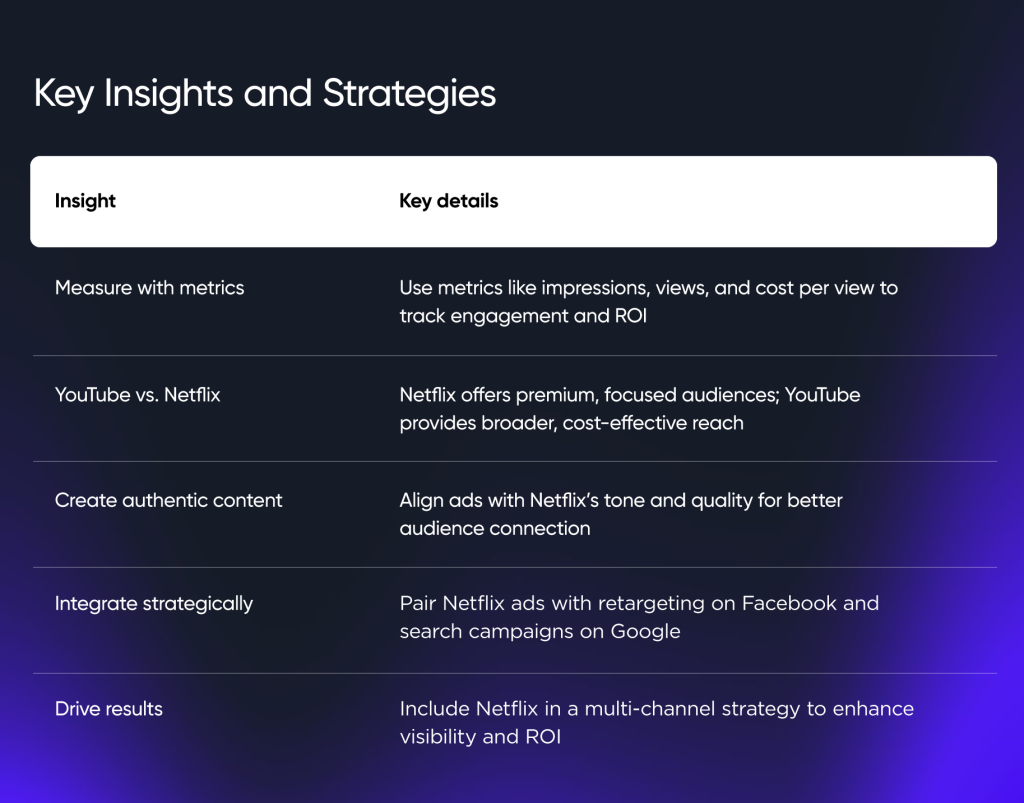 Key Insights and Strategies

| Insight | Key details |
|---|---|
| Measure with metrics | Use metrics like impressions, views, and cost per view to track engagement and ROI |
| YouTube vs. Netflix | Netflix offers premium, focused audiences; YouTube provides broader, cost-effective reach |
| Create authentic content | Align ads with Netflix's tone and quality for better audience connection |
| Integrate strategically | Pair Netflix ads with retargeting on Facebook and search campaigns on Google |
| Drive results | Include Netflix in a multi-channel strategy to enhance visibility and ROI |